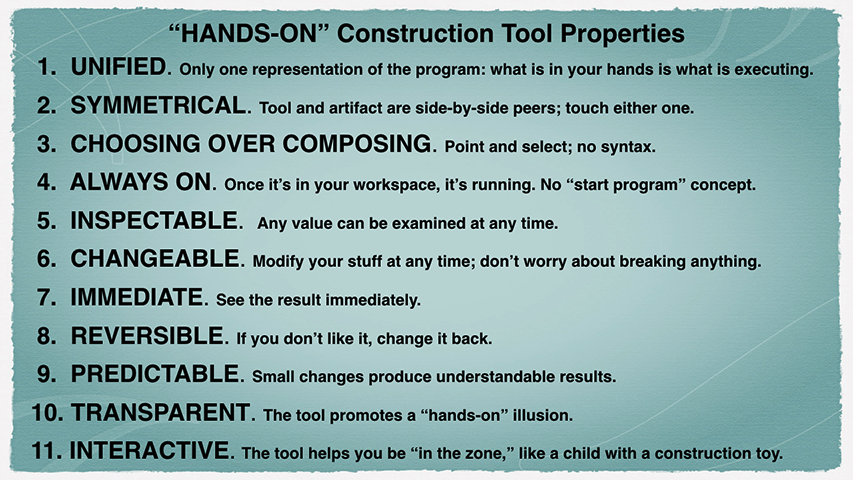 “HANDS-ON” Construction Tool Properties

1. UNIFIED. Only one representation of the program: what is in your hands is what is executing.
2. SYMMETRICAL. Tool and artifact are side-by-side peers; touch either one.
3. CHOOSING OVER COMPOSING. Point and select; no syntax.
4. ALWAYS ON. Once it’s in your workspace, it’s running. No “start program” concept.
5. INSPECTABLE. Any value can be examined at any time.
6. CHANGEABLE. Modify your stuff at any time; don’t worry about breaking anything.
7. IMMEDIATE. See the result immediately.
8. REVERSIBLE. If you don’t like it, change it back.
9. PREDICTABLE. Small changes produce understandable results.
10. TRANSPARENT. The tool promotes a “hands-on” illusion.
11. INTERACTIVE. The tool helps you be “in the zone,” like a child with a construction toy.